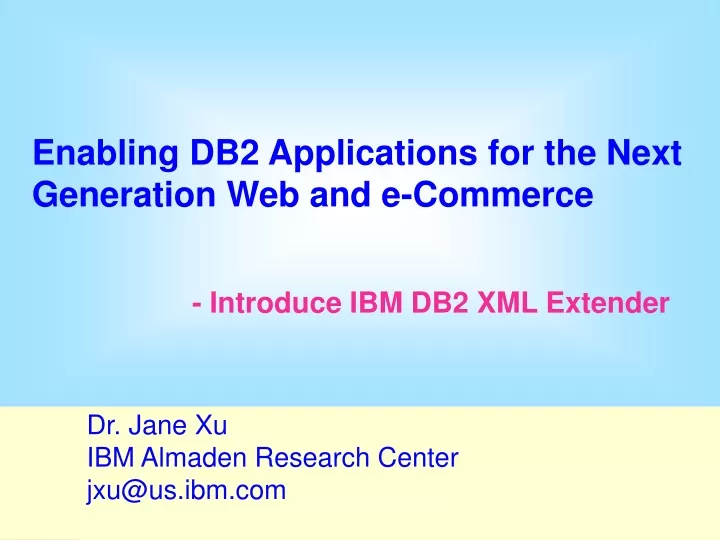 Enabling DB2 Applications for the Next Generation Web and e-Commerce

- Introduce IBM DB2 XML Extender

Dr. Jane Xu
IBM Almaden Research Center
jxu@us.ibm.com